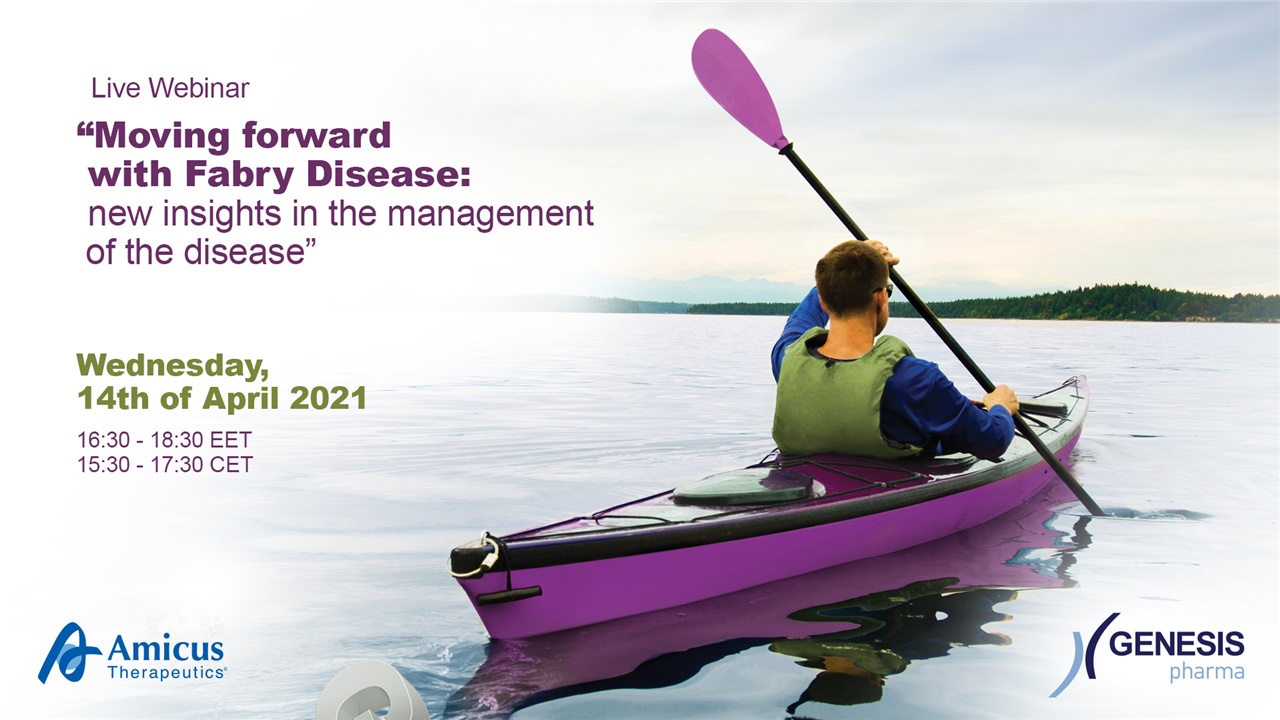 Live Webinar

“Moving forward with Fabry Disease: new insights in the management of the disease”

Wednesday, 14th of April 2021

16:30 - 18:30 EET
15:30 - 17:30 CET

Amicus Therapeutics®

GENESIS pharma